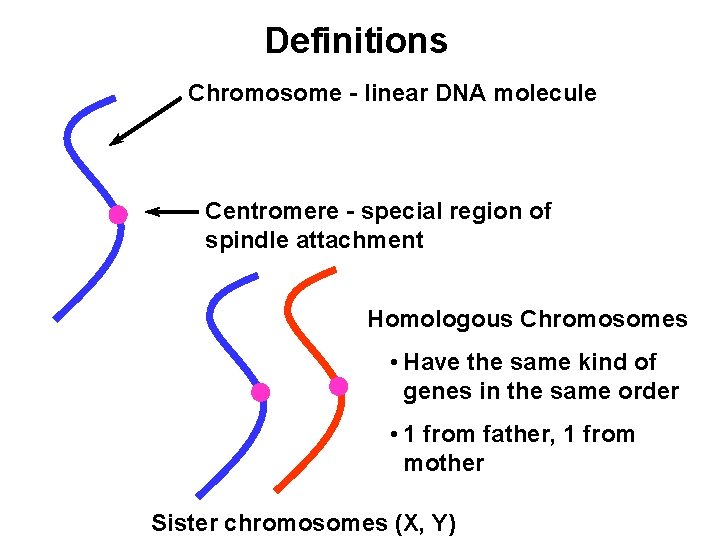 Definitions

Chromosome - linear DNA molecule

Centromere - special region of spindle attachment

Homologous Chromosomes

• Have the same kind of genes in the same order

• 1 from father, 1 from mother

Sister chromosomes (X, Y)